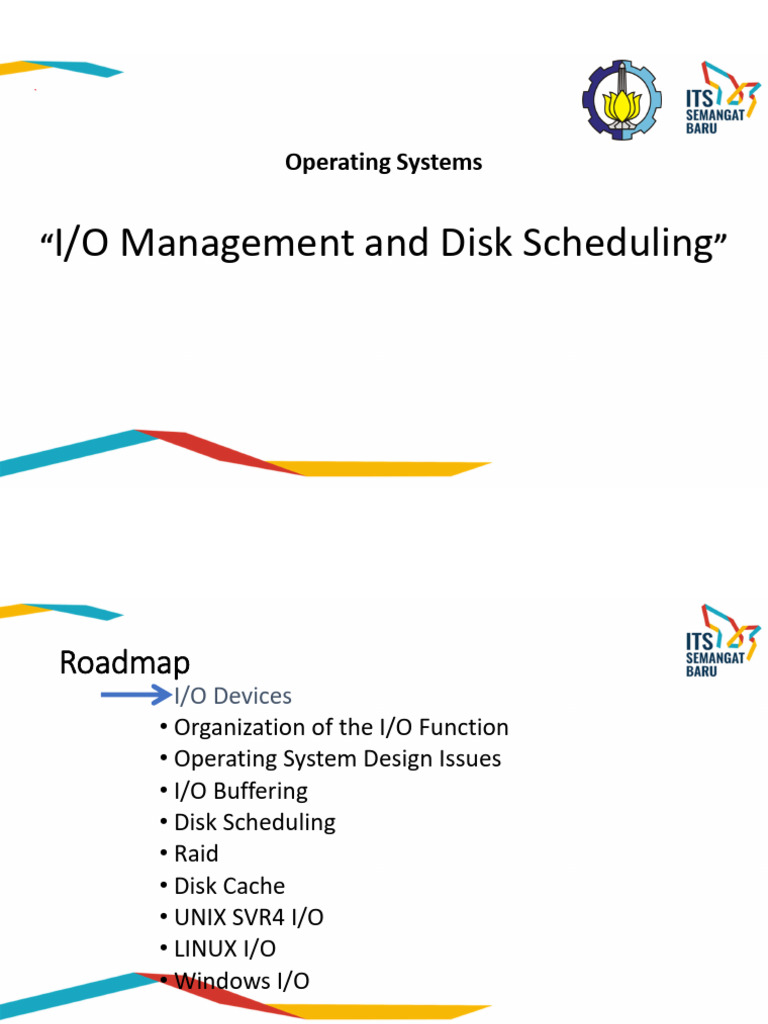 ITS SEMANGAT BARU

Operating Systems

“I/O Management and Disk Scheduling”

ITS SEMANGAT BARU

Roadmap

I/O Devices
• Organization of the I/O Function
• Operating System Design Issues
• I/O Buffering
• Disk Scheduling
• Raid
• Disk Cache
• UNIX SVR4 I/O
• LINUX I/O
• Windows I/O